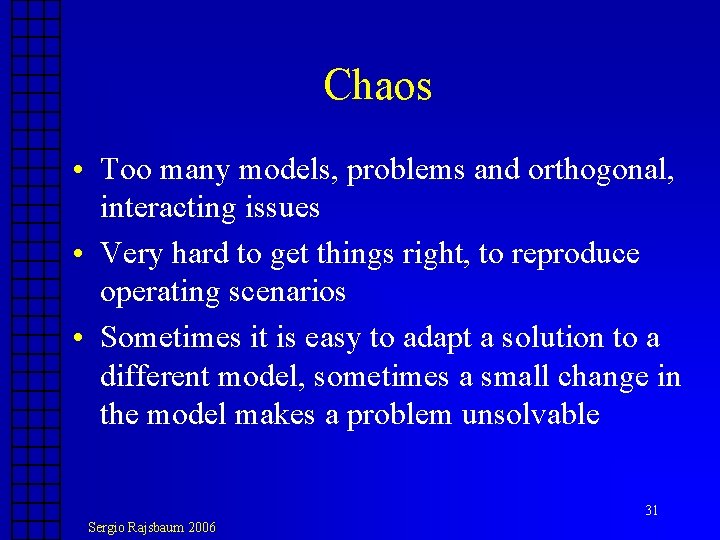 Chaos

• Too many models, problems and orthogonal, interacting issues

• Very hard to get things right, to reproduce operating scenarios

• Sometimes it is easy to adapt a solution to a different model, sometimes a small change in the model makes a problem unsolvable

31

Sergio Rajsbaum 2006